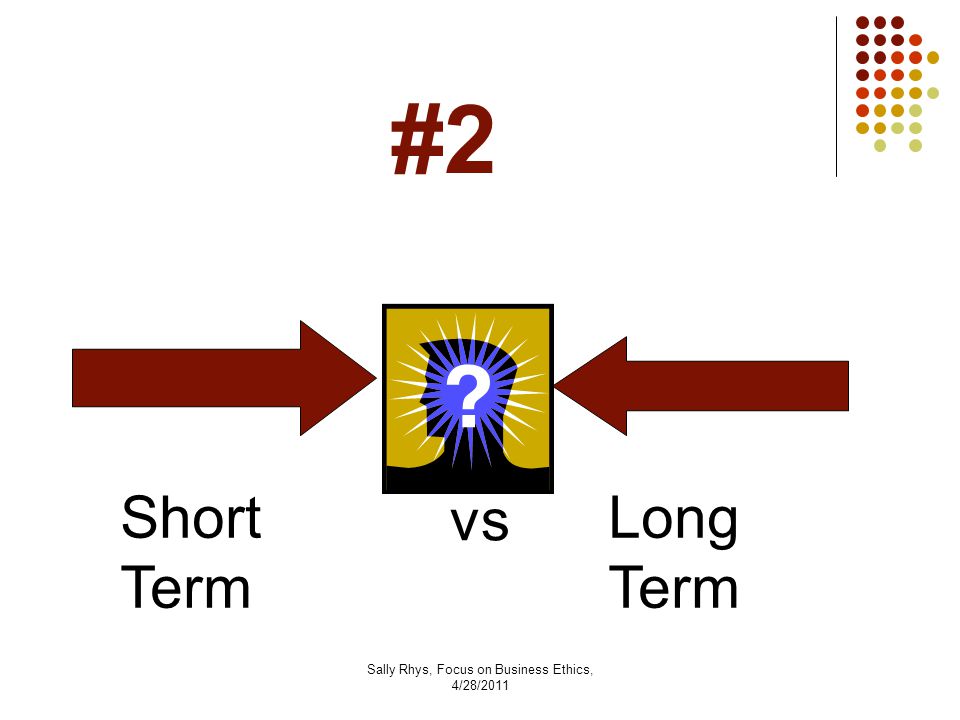 #2

?

Short Term

vs

Long Term

Sally Rhys, Focus on Business Ethics, 4/28/2011